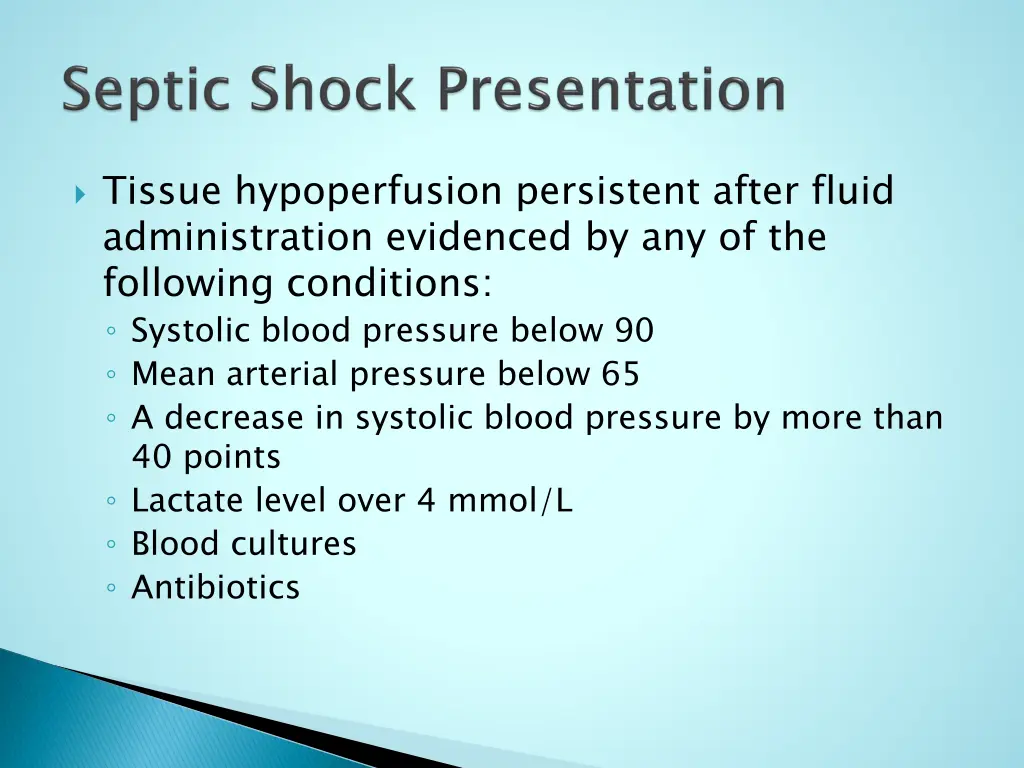 Septic Shock Presentation

Tissue hypoperfusion persistent after fluid administration evidenced by any of the following conditions:
◦ Systolic blood pressure below 90
◦ Mean arterial pressure below 65
◦ A decrease in systolic blood pressure by more than 40 points
◦ Lactate level over 4 mmol/L
◦ Blood cultures
◦ Antibiotics